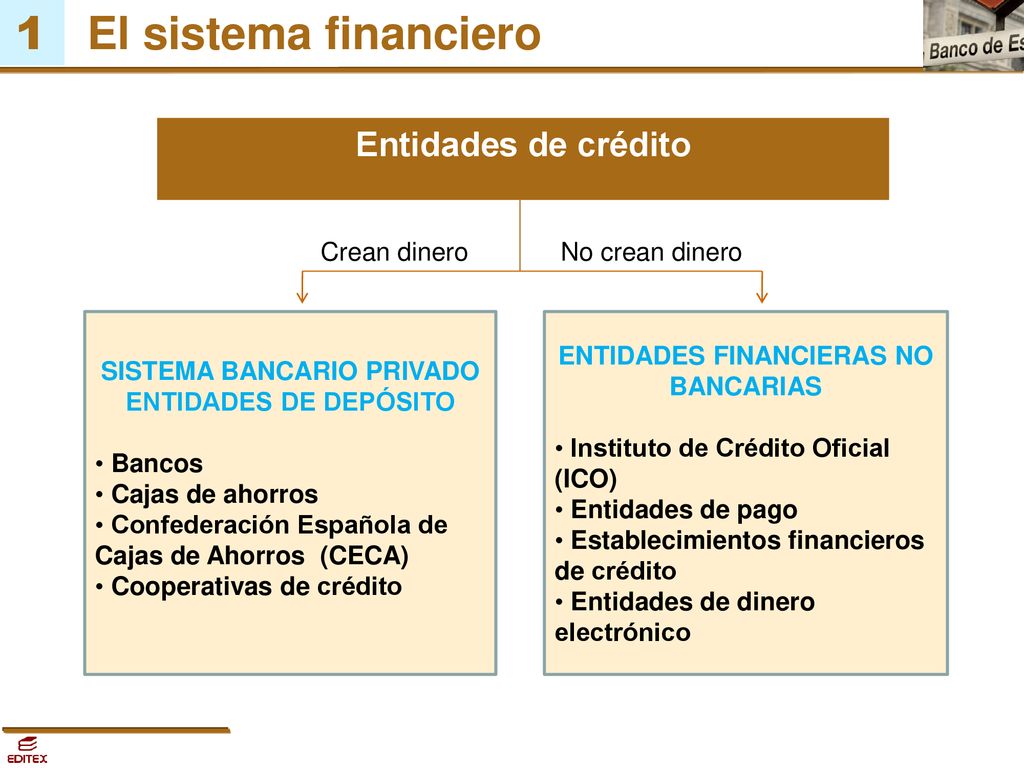 1 El sistema financiero

Banco de Es

Entidades de crédito

Crean dinero

No crean dinero

SISTEMA BANCARIO PRIVADO
ENTIDADES DE DEPÓSITO

• Bancos
• Cajas de ahorros
• Confederación Española de Cajas de Ahorros (CECA)
• Cooperativas de crédito

ENTIDADES FINANCIERAS NO BANCARIAS

• Instituto de Crédito Oficial (ICO)
• Entidades de pago
• Establecimientos financieros de crédito
• Entidades de dinero electrónico

EDITEX